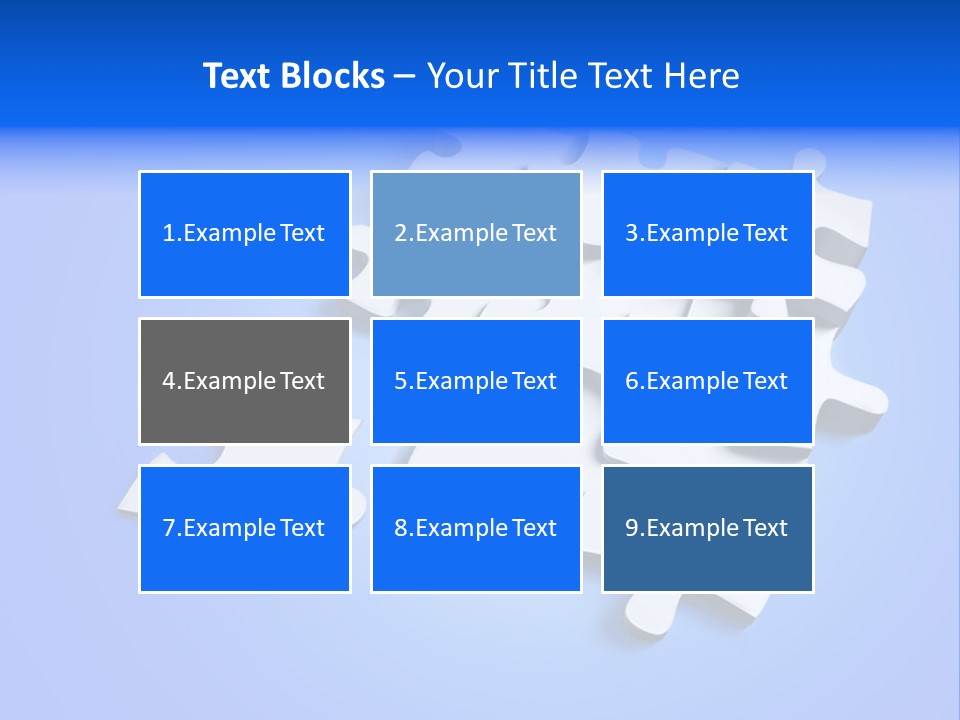 Text Blocks – Your Title Text Here

1.Example Text

2.Example Text

3.Example Text

4.Example Text

5.Example Text

6.Example Text

7.Example Text

8.Example Text

9.Example Text